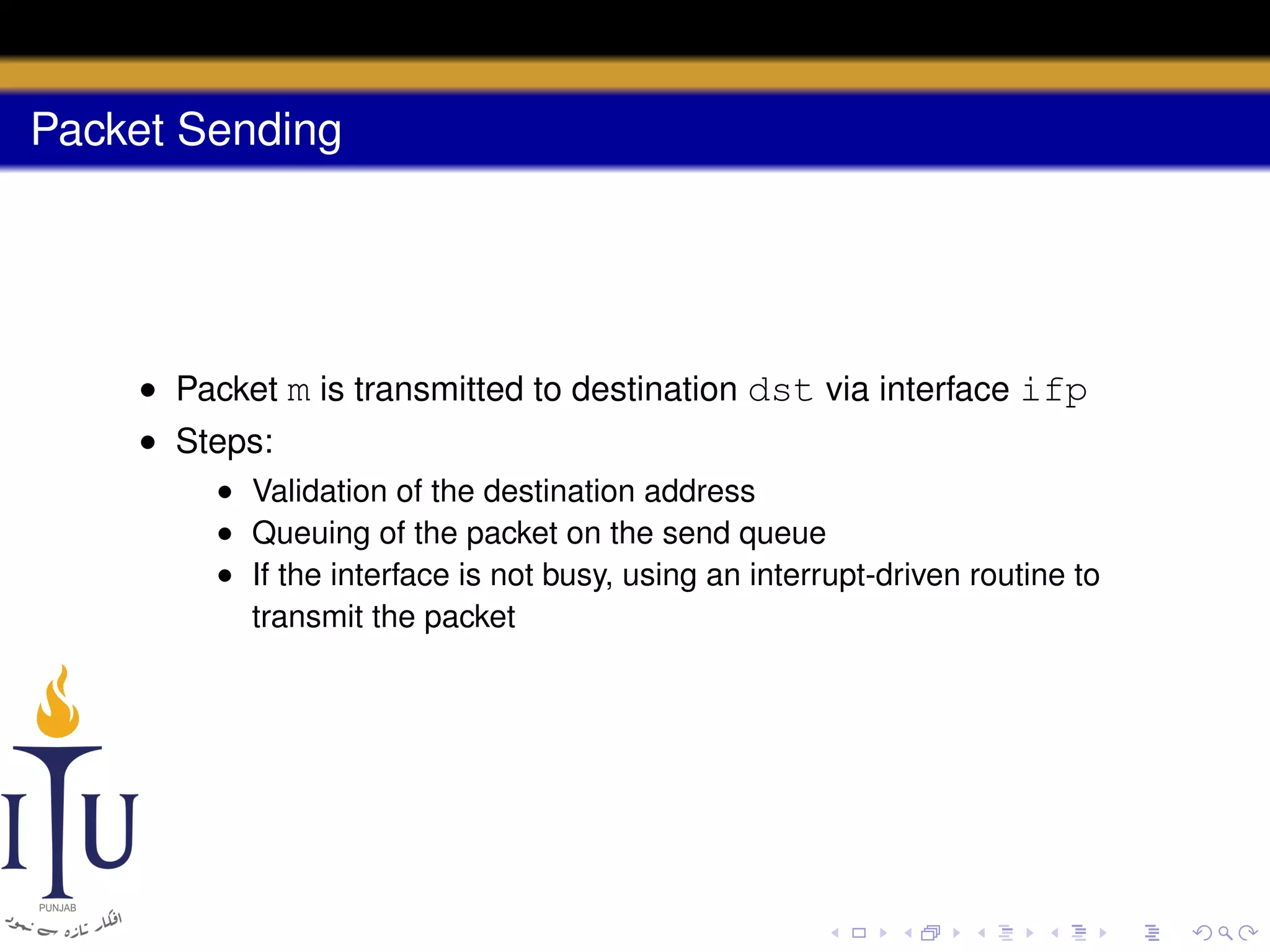 Packet Sending

- Packet m is transmitted to destination dst via interface ifp
- Steps:
  - Validation of the destination address
  - Queuing of the packet on the send queue
  - If the interface is not busy, using an interrupt-driven routine to transmit the packet

ITU
PUNJAB
افکار تازہ سے نمود